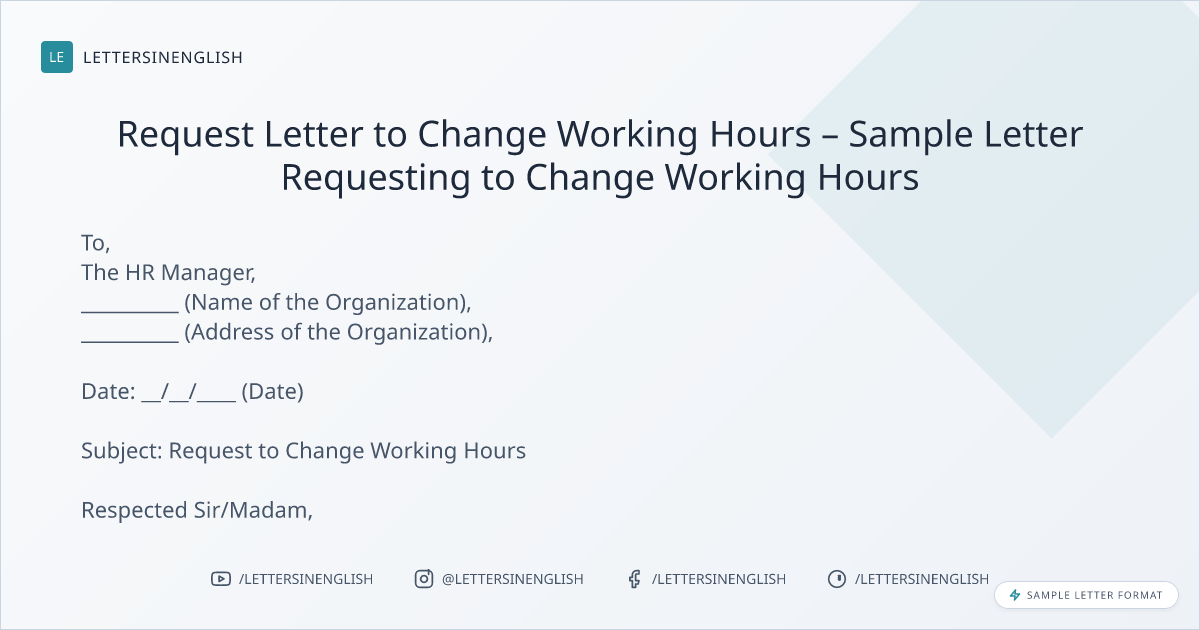 LE LETTERSINENGLISH

Request Letter to Change Working Hours – Sample Letter Requesting to Change Working Hours

To,
The HR Manager,
__________ (Name of the Organization),
__________ (Address of the Organization),

Date: __/__/____ (Date)

Subject: Request to Change Working Hours

Respected Sir/Madam,

/LETTERSINENGLISH @LETTERSINENGLISH /LETTERSINENGLISH /LETTERSINENGLISH

SAMPLE LETTER FORMAT